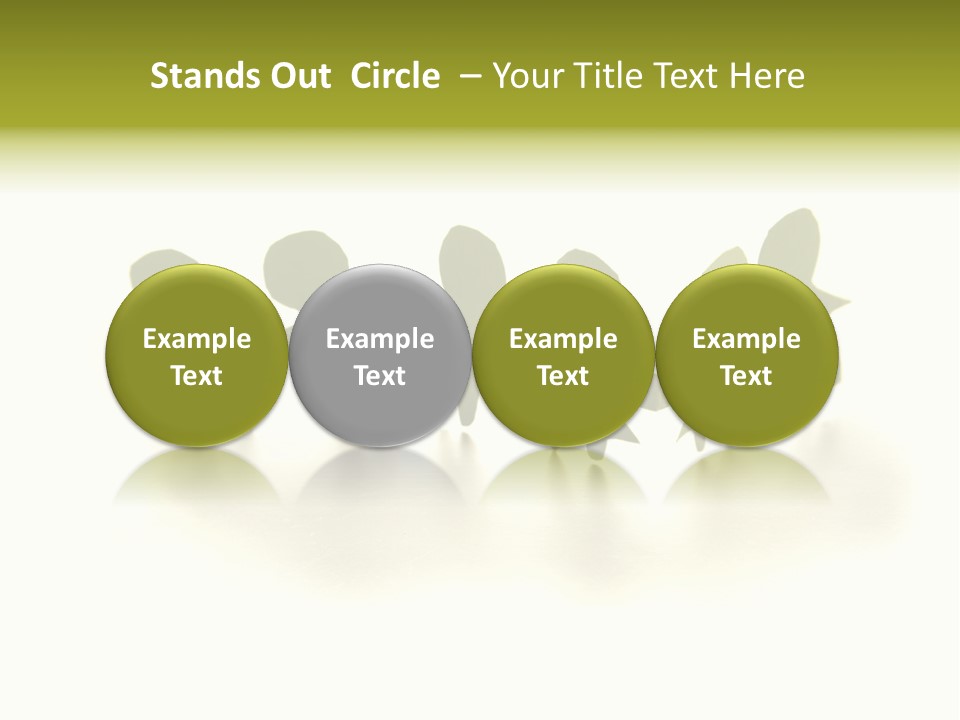 Stands Out  Circle  – Your Title Text Here

Example Text

Example Text

Example Text

Example Text